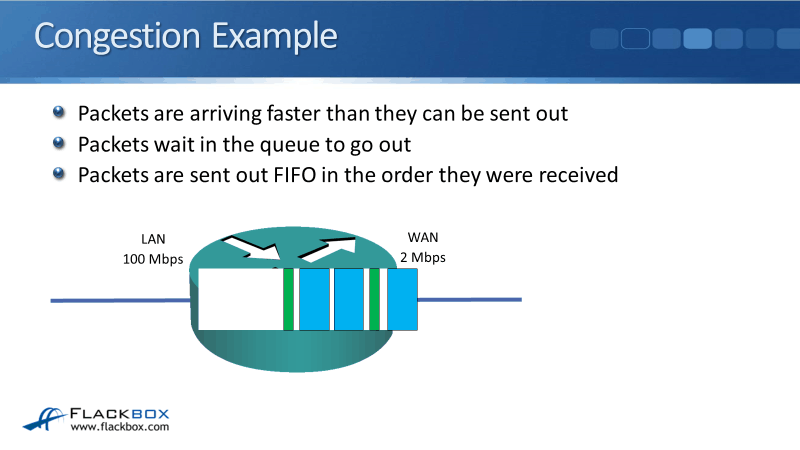 Congestion Example

Packets are arriving faster than they can be sent out
Packets wait in the queue to go out
Packets are sent out FIFO in the order they were received

LAN
100 Mbps

WAN
2 Mbps

FLACKBOX
www.flackbox.com